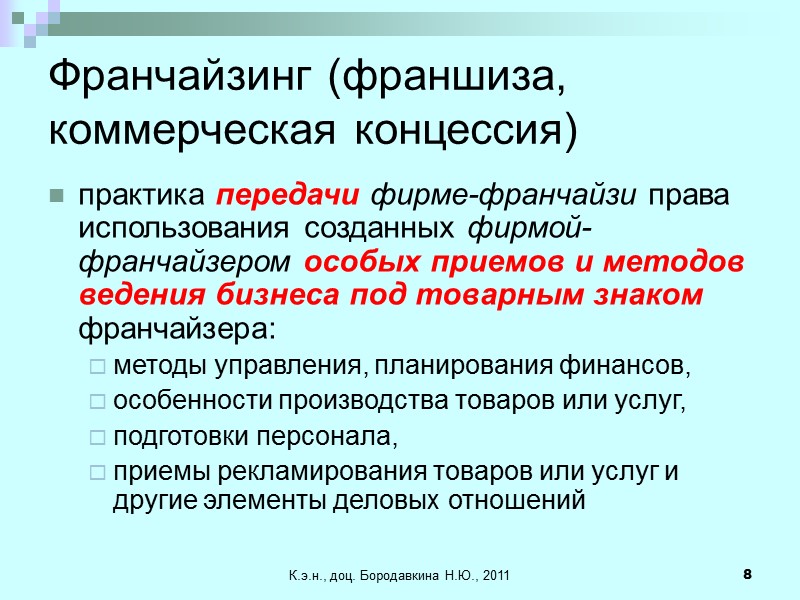 Франчайзинг (франшиза, коммерческая концессия)

практика передачи фирме-франчайзи права использования созданных фирмой-франчайзером особых приемов и методов ведения бизнеса под товарным знаком франчайзера:

методы управления, планирования финансов,

особенности производства товаров или услуг,

подготовки персонала,

приемы рекламирования товаров или услуг и другие элементы деловых отношений

К.э.н., доц. Бородавкина Н.Ю., 2011

8